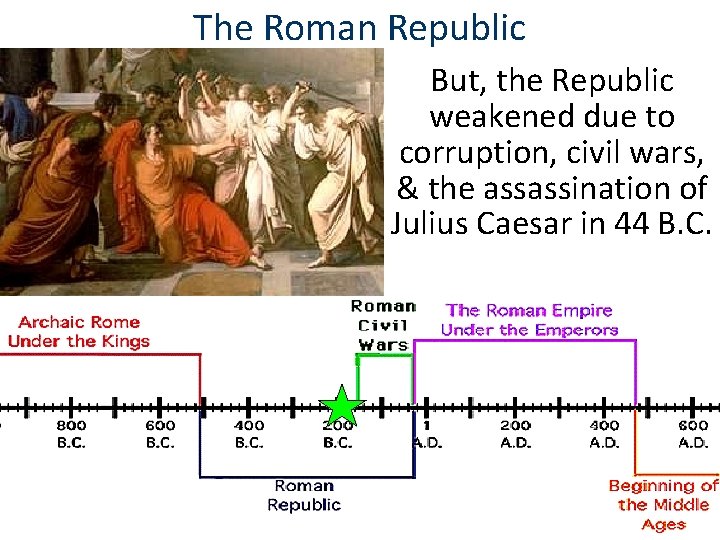 The Roman Republic

But, the Republic weakened due to corruption, civil wars, & the assassination of Julius Caesar in 44 B.C.

Archaic Rome Under the Kings

Roman Civil Wars

The Roman Empire Under the Emperors

800 B.C.

600 B.C.

400 B.C.

200 B.C.

1 A.D.

200 A.D.

400 A.D.

600 A.D.

Roman Republic

Beginning of the Middle Ages